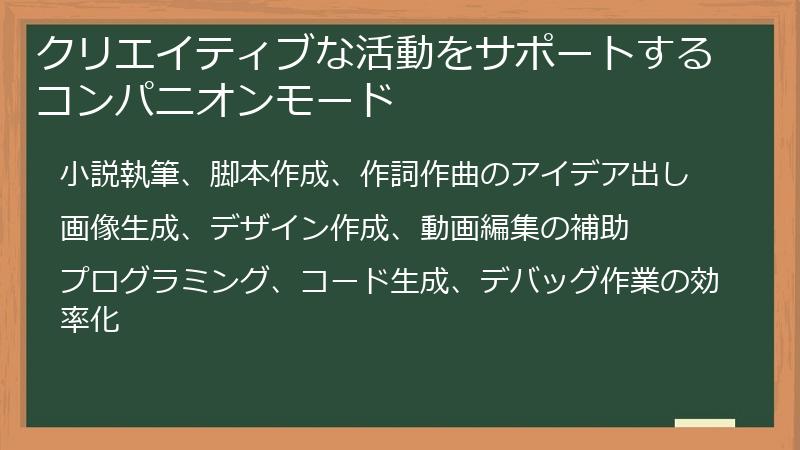 クリエイティブな活動をサポートするコンパニオンモード

小説執筆、脚本作成、作詞作曲のアイデア出し

画像生成、デザイン作成、動画編集の補助

プログラミング、コード生成、デバッグ作業の効率化